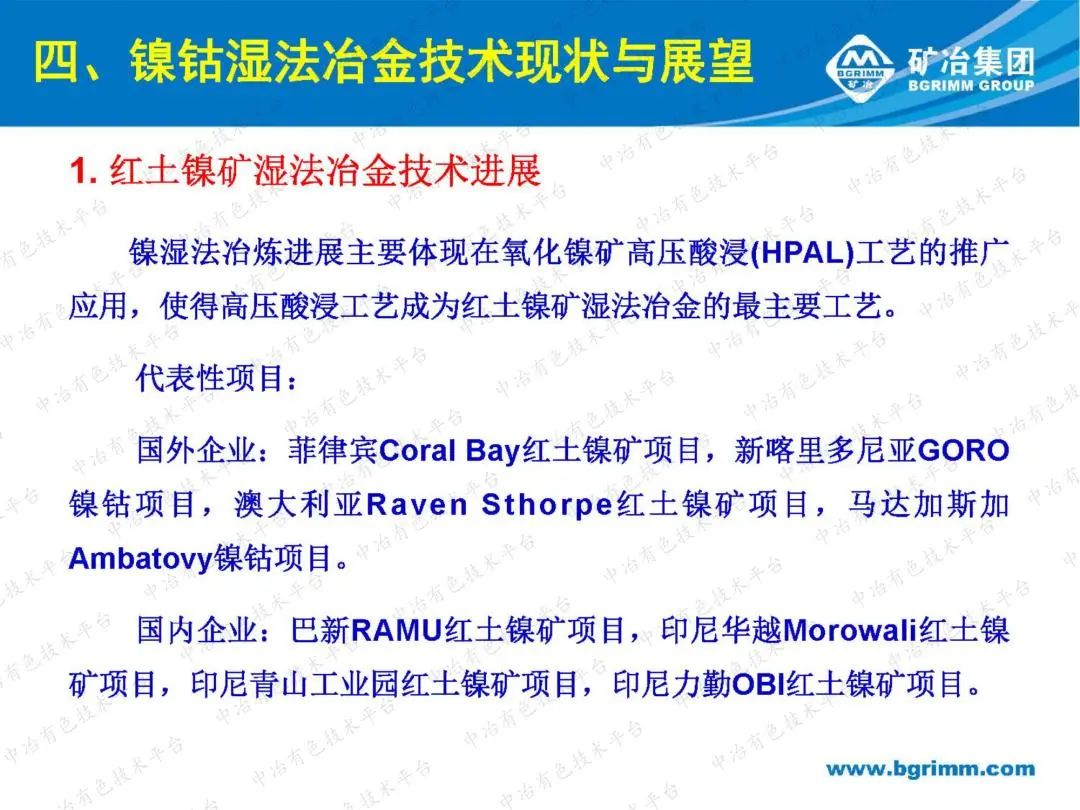 四、镍钴湿法冶金技术现状与展望

BGRIMM 矿冶 矿冶集团 BGRIMM GROUP

1. 红土镍矿湿法冶金技术进展

镍湿法冶炼进展主要体现在氧化镍矿高压酸浸(HPAL)工艺的推广应用，使得高压酸浸工艺成为红土镍矿湿法冶金的最主要工艺。

代表性项目：

国外企业：菲律宾Coral Bay红土镍矿项目，新喀里多尼亚GORO镍钴项目，澳大利亚Raven Sthorpe红土镍矿项目，马达加斯加Ambatovy镍钴项目。

国内企业：巴新RAMU红土镍矿项目，印尼华越Morowali红土镍矿项目，印尼青山工业园红土镍矿项目，印尼力勤OBI红土镍矿项目。

www.bgrimm.com

中冶有色技术平台